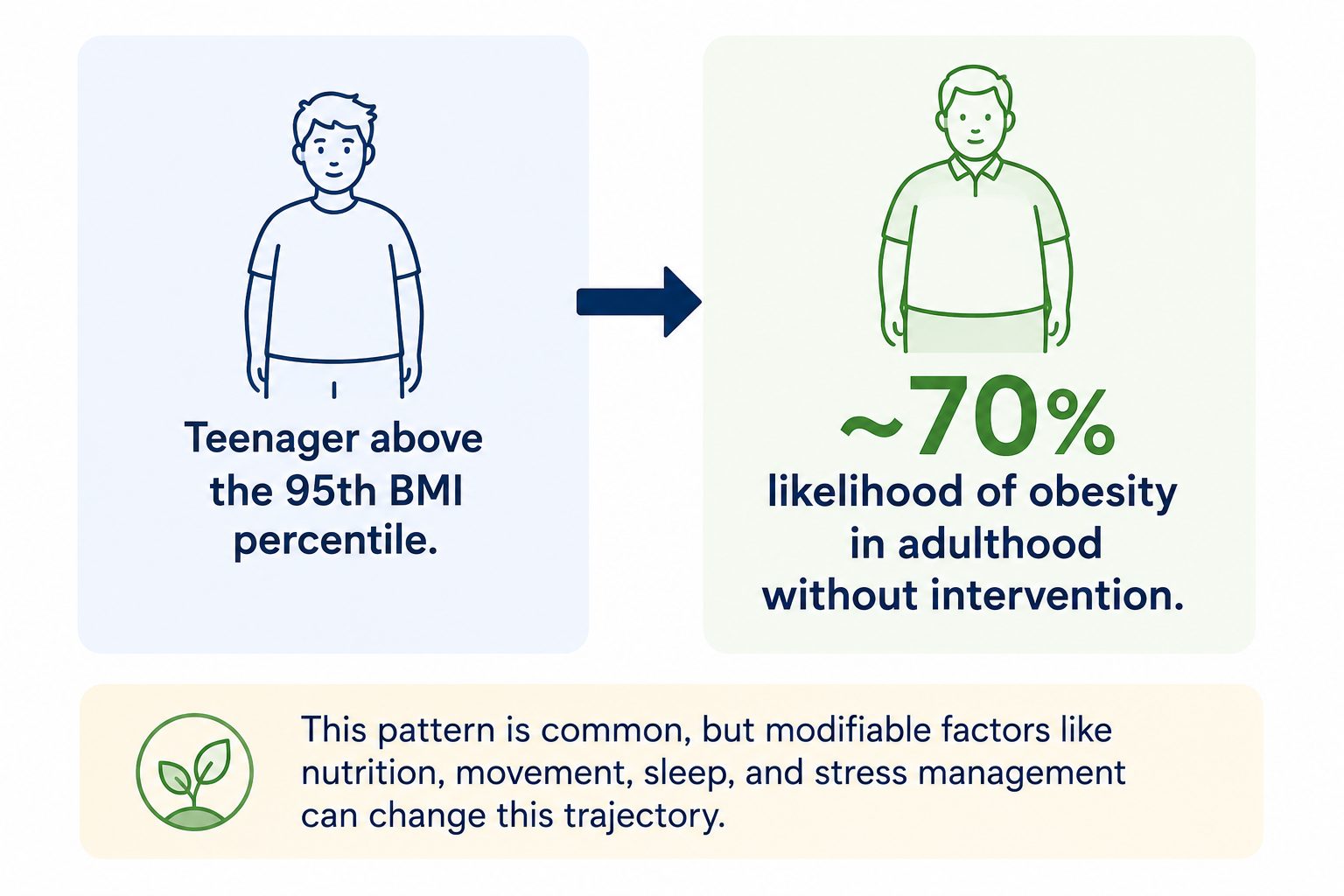 Teenager above the 95th BMI percentile.

~70%

likelihood of obesity in adulthood without intervention.

This pattern is common, but modifiable factors like nutrition, movement, sleep, and stress management can change this trajectory.